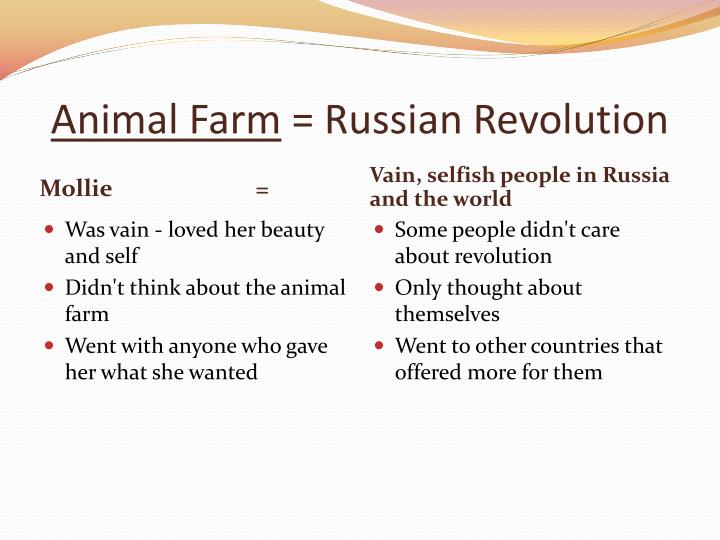 Animal Farm = Russian Revolution

Mollie =

- Was vain - loved her beauty and self
- Didn't think about the animal farm
- Went with anyone who gave her what she wanted

Vain, selfish people in Russia and the world

- Some people didn't care about revolution
- Only thought about themselves
- Went to other countries that offered more for them